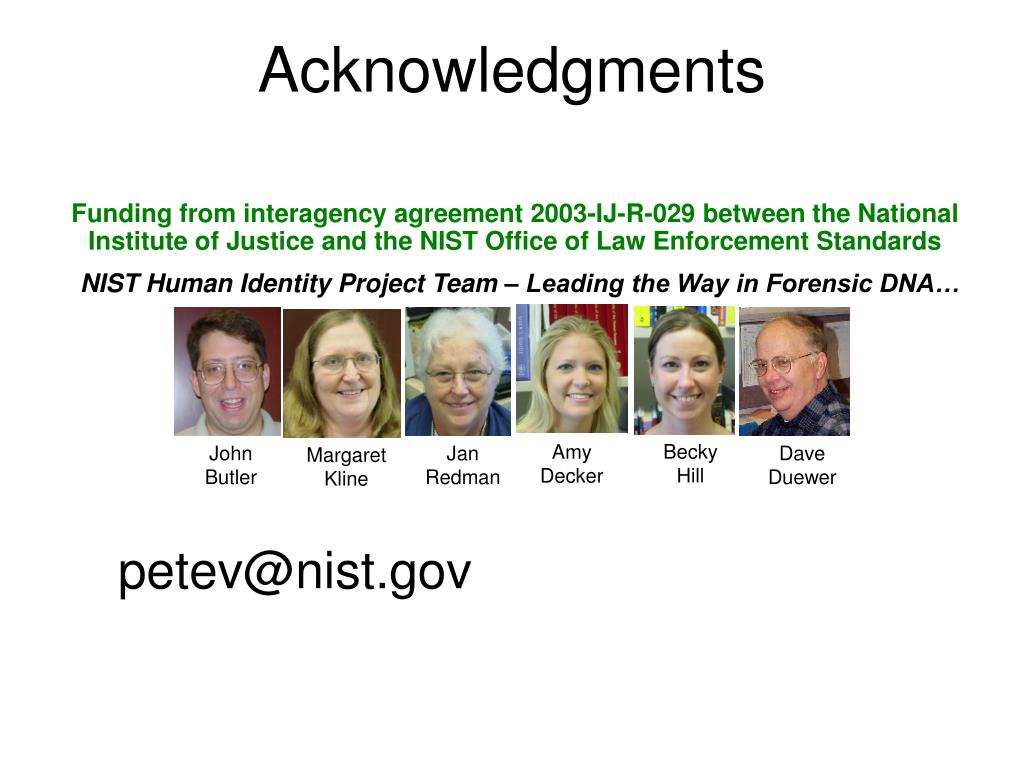 Acknowledgments

Funding from interagency agreement 2003-IJ-R-029 between the National Institute of Justice and the NIST Office of Law Enforcement Standards

NIST Human Identity Project Team – Leading the Way in Forensic DNA…

John Butler

Margaret Kline

Jan Redman

Amy Decker

Becky Hill

Dave Duewer

petev@nist.gov